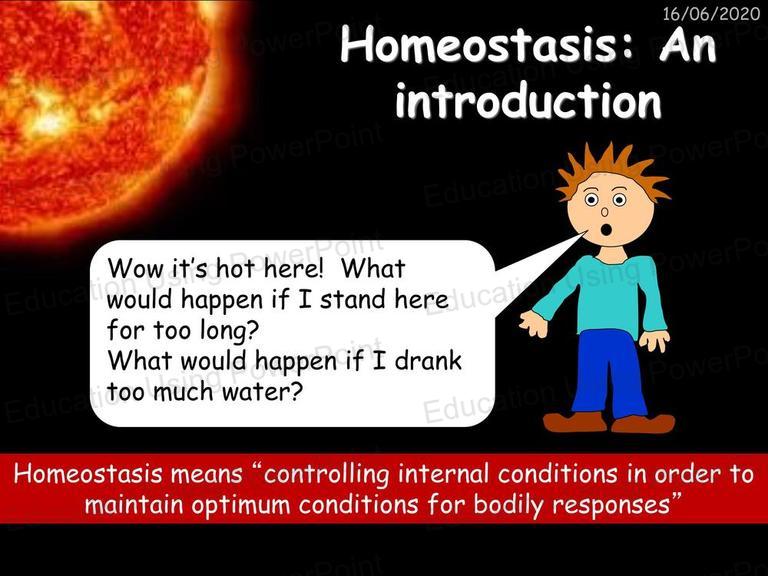 16/06/2020

Homeostasis: An introduction

Wow it's hot here! What would happen if I stand here for too long?
What would happen if I drank too much water?

Homeostasis means "controlling internal conditions in order to maintain optimum conditions for bodily responses"

Education Using PowerPoint